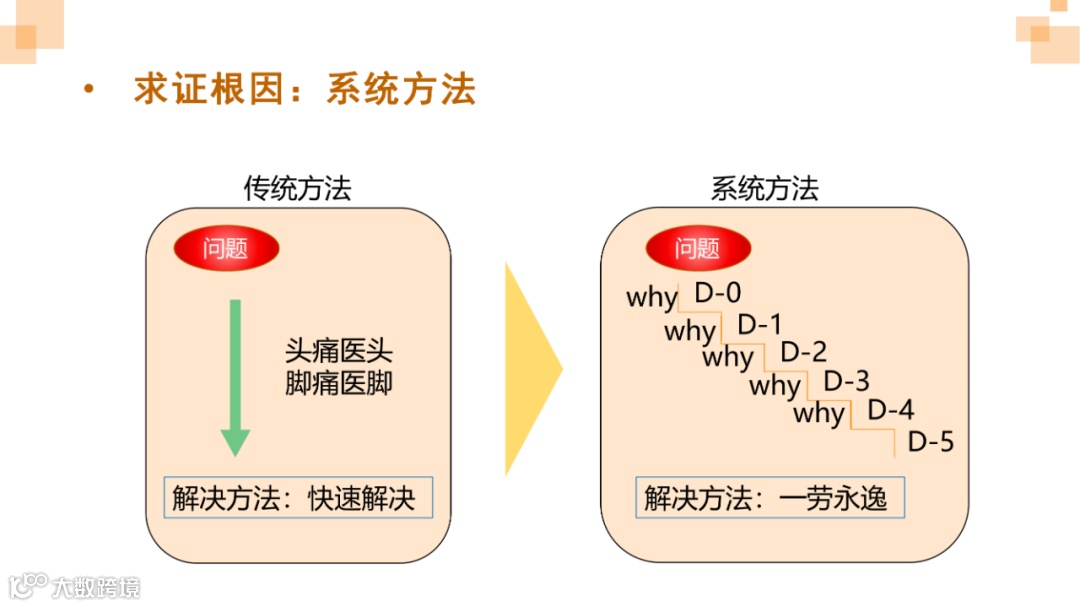 • 求证根因：系统方法

传统方法

问题

头痛医头
脚痛医脚

解决方法：快速解决

系统方法

问题

why D-0
why D-1
why D-2
why D-3
why D-4
D-5

解决方法：一劳永逸

大数跨境